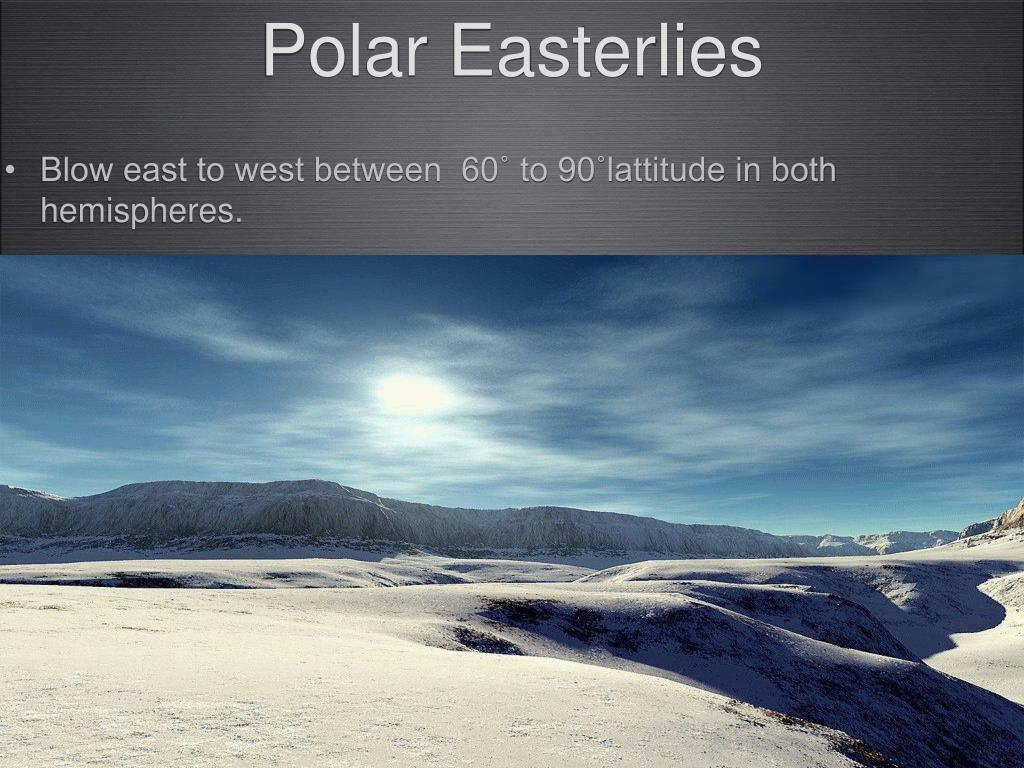 Polar Easterlies

• Blow east to west between 60˚ to 90˚lattitude in both hemispheres.